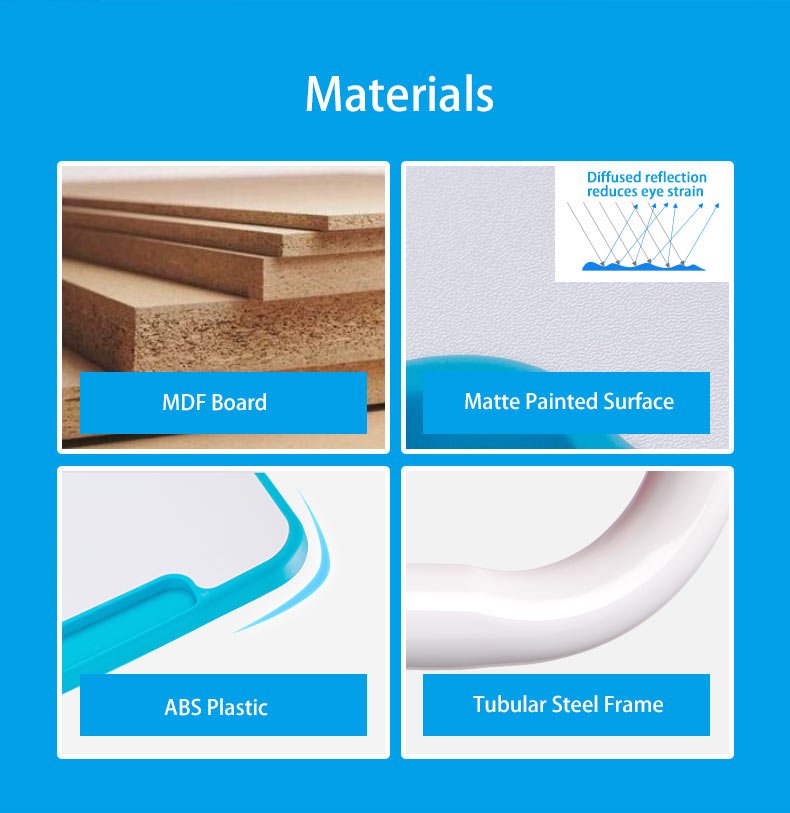 Materials

MDF Board

Diffused reflection reduces eye strain

Matte Painted Surface

ABS Plastic

Tubular Steel Frame